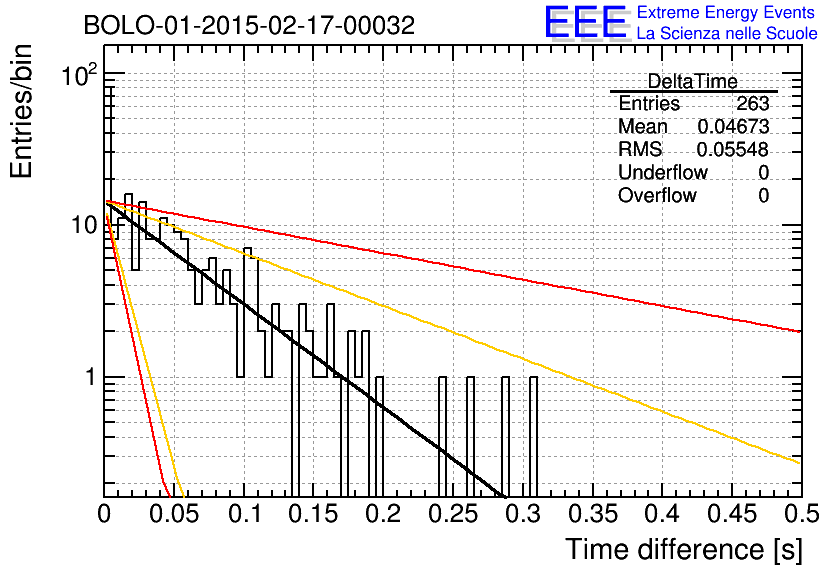 BOLO-01-2015-02-17-00032

EEE Extreme Energy Events
La Scienza nelle Scuole

Entries/bin

$10^2$
10
1

| DeltaTime | |
|---|---|
| Entries | 263 |
| Mean | 0.04673 |
| RMS | 0.05548 |
| Underflow | 0 |
| Overflow | 0 |

0 0.05 0.1 0.15 0.2 0.25 0.3 0.35 0.4 0.45 0.5

Time difference [s]